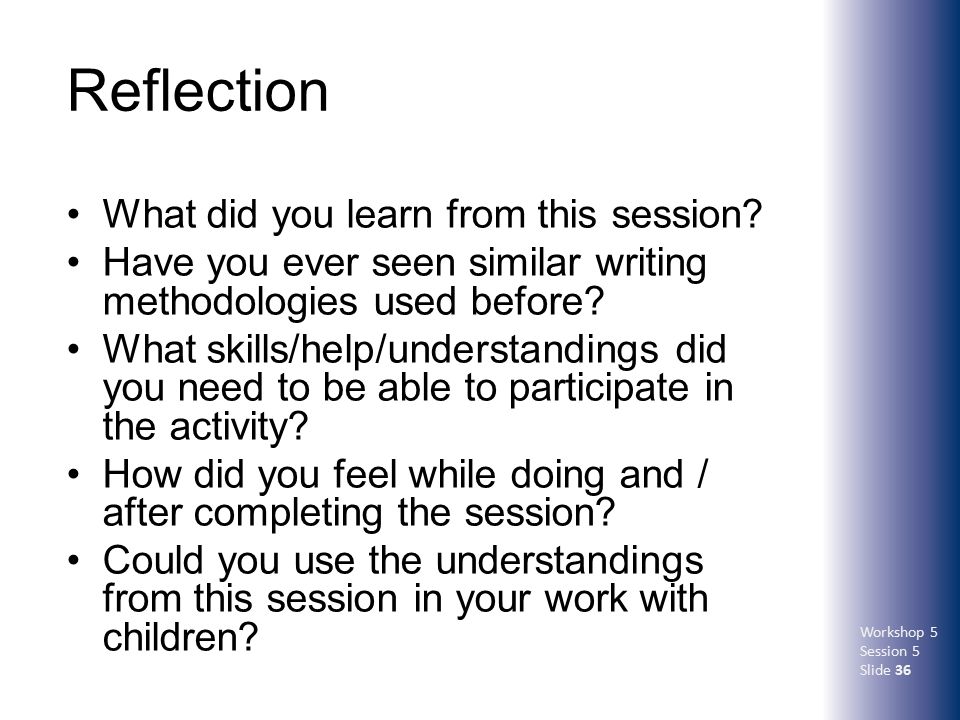 Reflection

• What did you learn from this session?
• Have you ever seen similar writing methodologies used before?
• What skills/help/understandings did you need to be able to participate in the activity?
• How did you feel while doing and / after completing the session?
• Could you use the understandings from this session in your work with children?

Workshop 5
Session 5
Slide 36